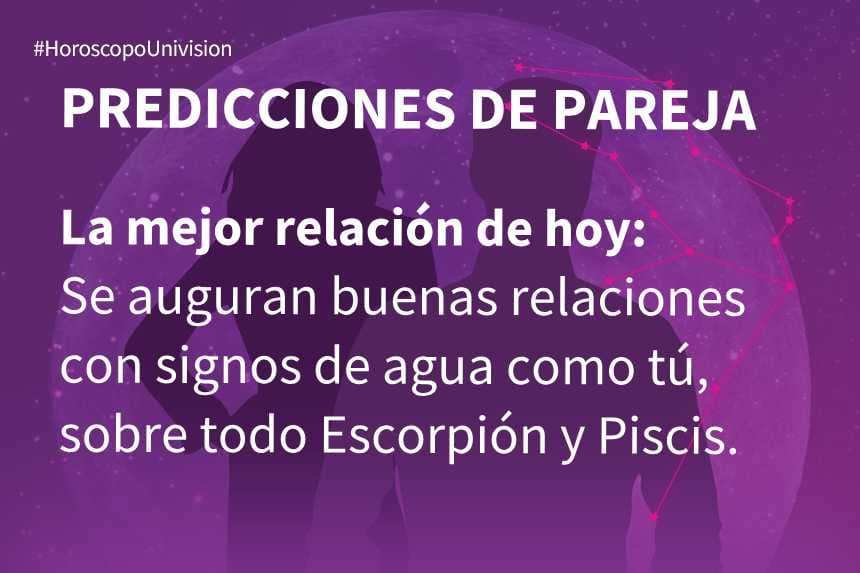 #HoroscopoUnivision

PREDICCIONES DE PAREJA

La mejor relación de hoy:
Se auguran buenas relaciones con signos de agua como tú, sobre todo Escorpión y Piscis.